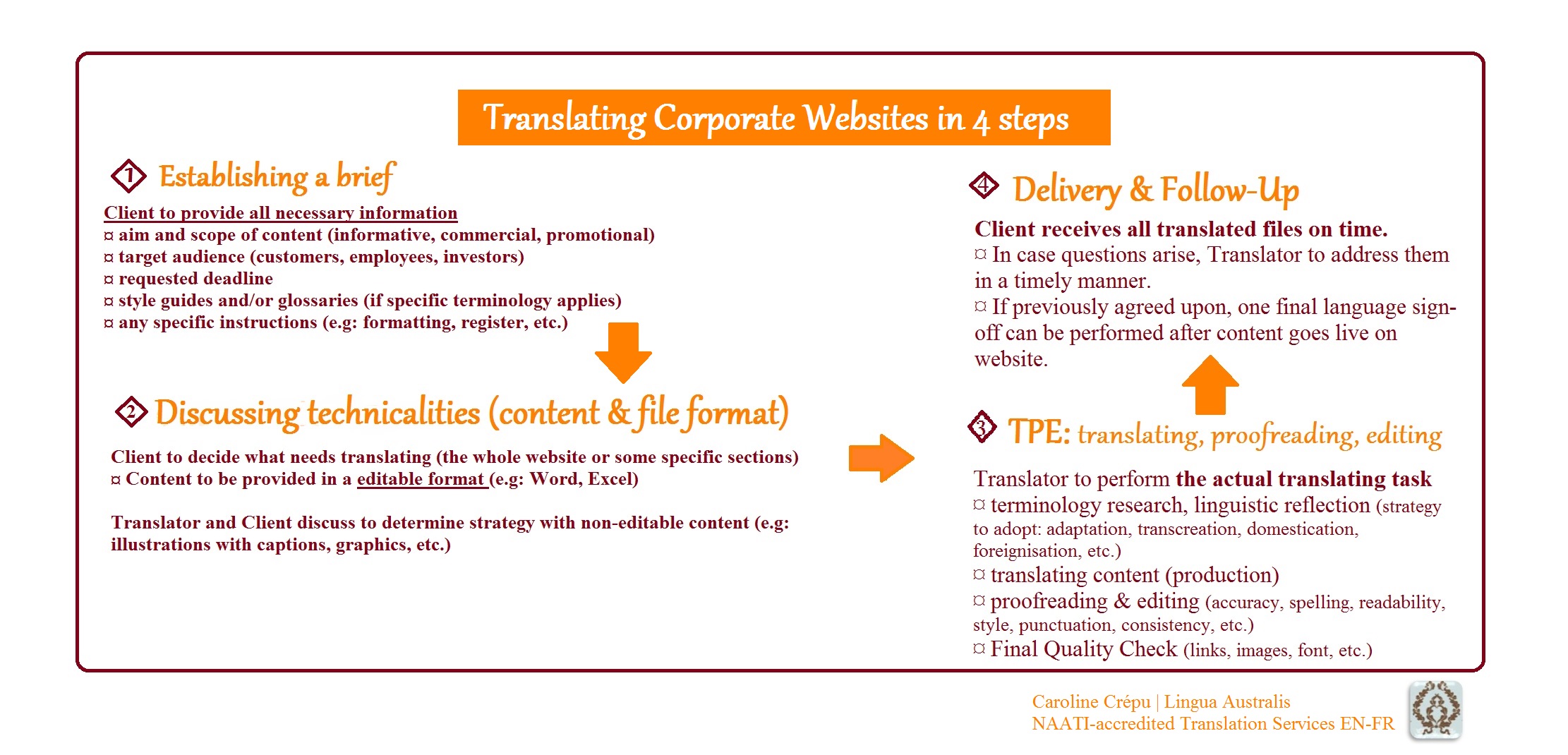 Translating Corporate Websites in 4 steps

1 Establishing a brief

Client to provide all necessary information
¤ aim and scope of content (informative, commercial, promotional)
¤ target audience (customers, employees, investors)
¤ requested deadline
¤ style guides and/or glossaries (if specific terminology applies)
¤ any specific instructions (e.g: formatting, register, etc.)

2 Discussing technicalities (content & file format)

Client to decide what needs translating (the whole website or some specific sections)
¤ Content to be provided in a editable format (e.g: Word, Excel)

Translator and Client discuss to determine strategy with non-editable content (e.g: illustrations with captions, graphics, etc.)

4 Delivery & Follow-Up

Client receives all translated files on time.
¤ In case questions arise, Translator to address them in a timely manner.
¤ If previously agreed upon, one final language sign-off can be performed after content goes live on website.

3 TPE: translating, proofreading, editing

Translator to perform the actual translating task
¤ terminology research, linguistic reflection (strategy to adopt: adaptation, transcreation, domestication, foreignisation, etc.)
¤ translating content (production)
¤ proofreading & editing (accuracy, spelling, readability, style, punctuation, consistency, etc.)
¤ Final Quality Check (links, images, font, etc.)

Caroline Crépu | Lingua Australis
NAATI-accredited Translation Services EN-FR